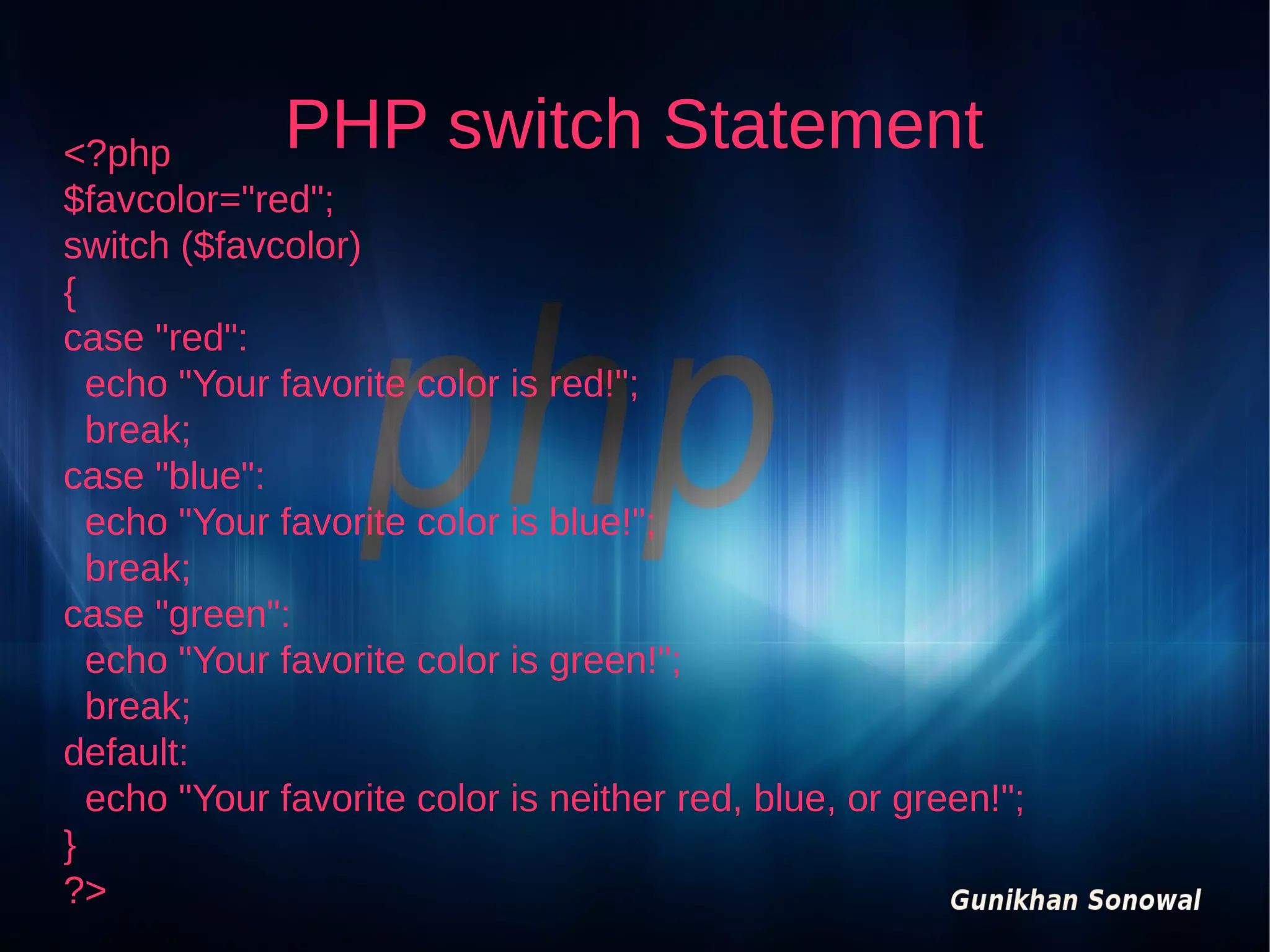 PHP switch Statement

<?php
$favcolor="red";
switch ($favcolor)
{
case "red":
echo "Your favorite color is red!";
break;
case "blue":
echo "Your favorite color is blue!";
break;
case "green":
echo "Your favorite color is green!";
break;
default:
echo "Your favorite color is neither red, blue, or green!";
}
?>

php

Gunikhan Sonowal